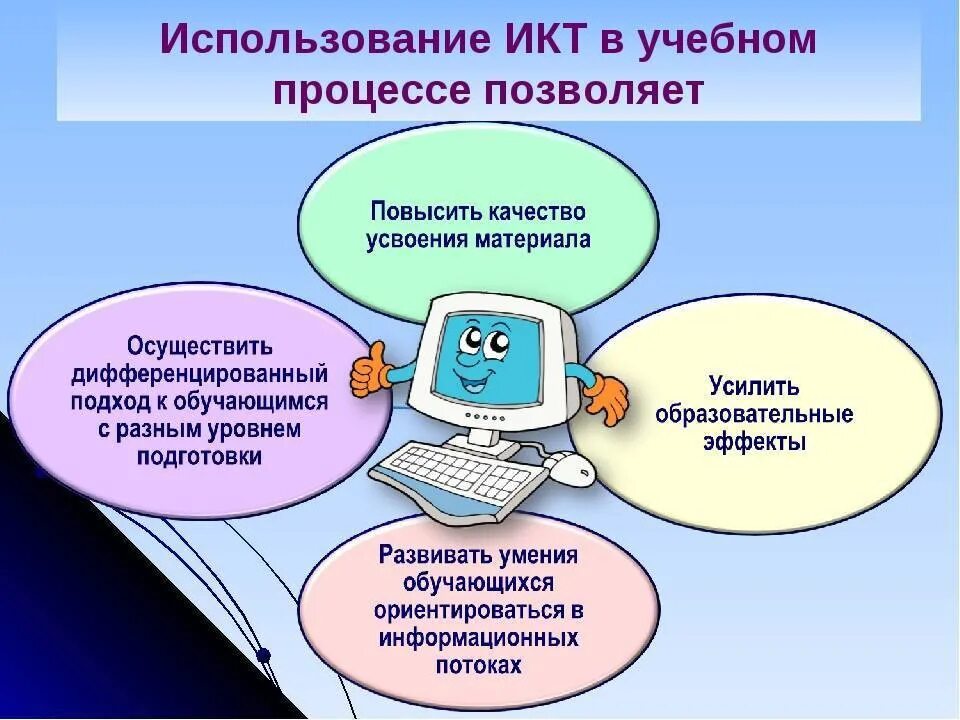 Использование ИКТ в учебном процессе позволяет

Повысить качество усвоения материала

Осуществить дифференцированный подход к обучающимся с разным уровнем подготовки

Усилить образовательные эффекты

Развивать умения обучающихся ориентироваться в информационных потоках